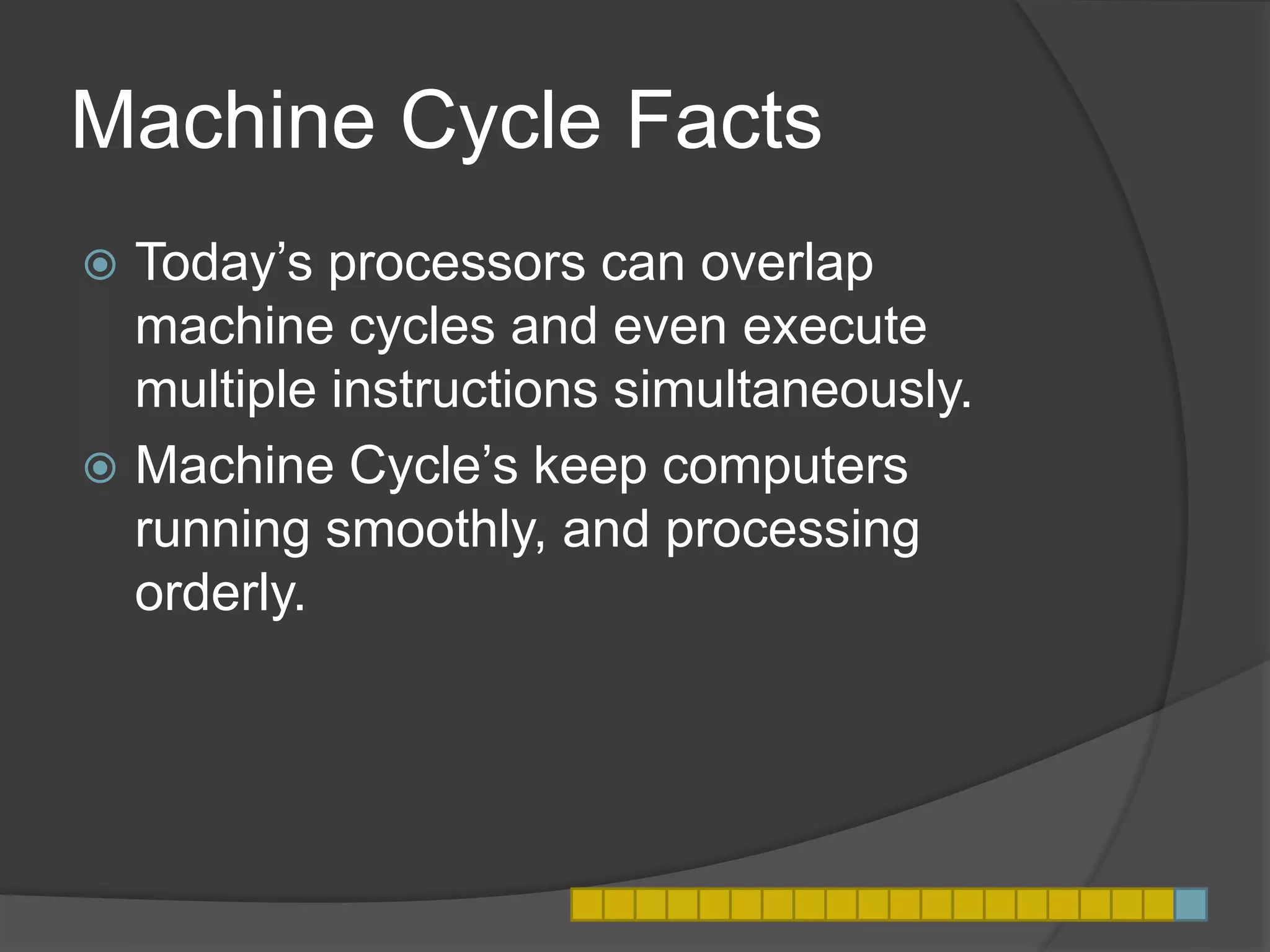 Machine Cycle Facts

Today’s processors can overlap machine cycles and even execute multiple instructions simultaneously.

Machine Cycle’s keep computers running smoothly, and processing orderly.